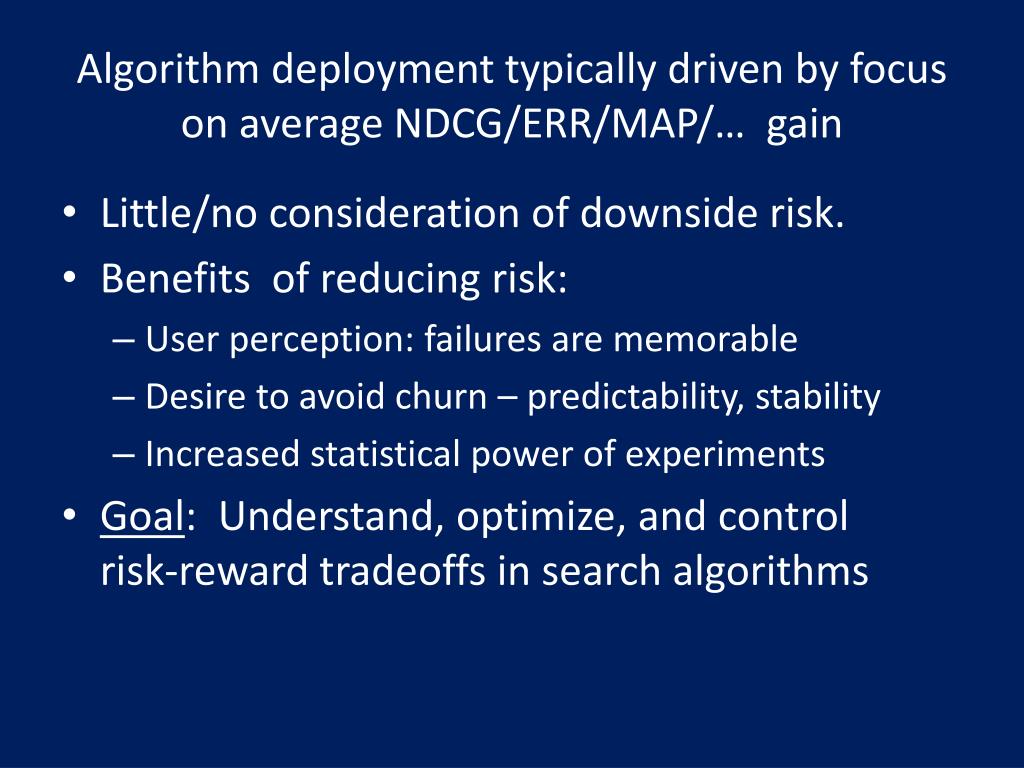 Algorithm deployment typically driven by focus on average NDCG/ERR/MAP/… gain

• Little/no consideration of downside risk.
• Benefits of reducing risk:
– User perception: failures are memorable
– Desire to avoid churn – predictability, stability
– Increased statistical power of experiments
• Goal: Understand, optimize, and control risk-reward tradeoffs in search algorithms